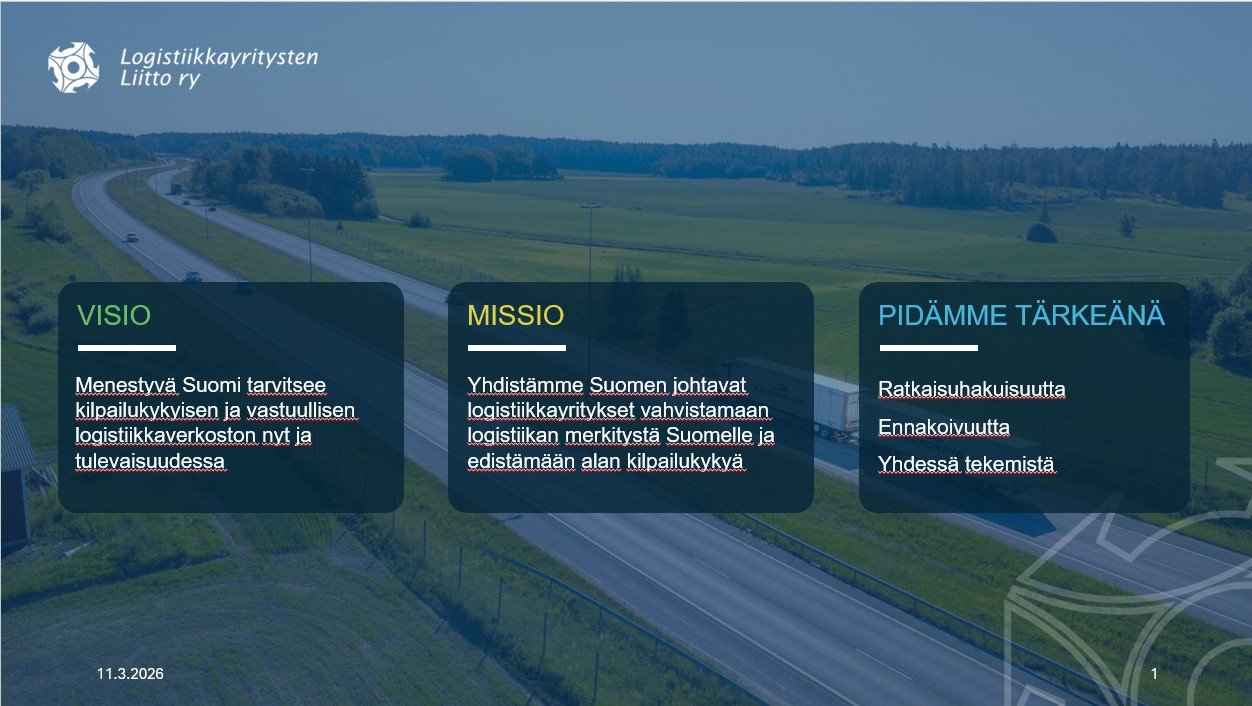 Logistiikkayritysten Liitto ry

VISIO

Menestyvä Suomi tarvitsee kilpailukykyisen ja vastuullisen logistiikkaverkoston nyt ja tulevaisuudessa

MISSIO

Yhdistämme Suomen johtavat logistiikkayritykset vahvistamaan logistiikan merkitystä Suomelle ja edistämään alan kilpailukykyä

PIDÄMME TÄRKEÄNÄ

Ratkaisuhakuisuutta

Ennakoivuutta

Yhdessä tekemistä

11.3.2026

1